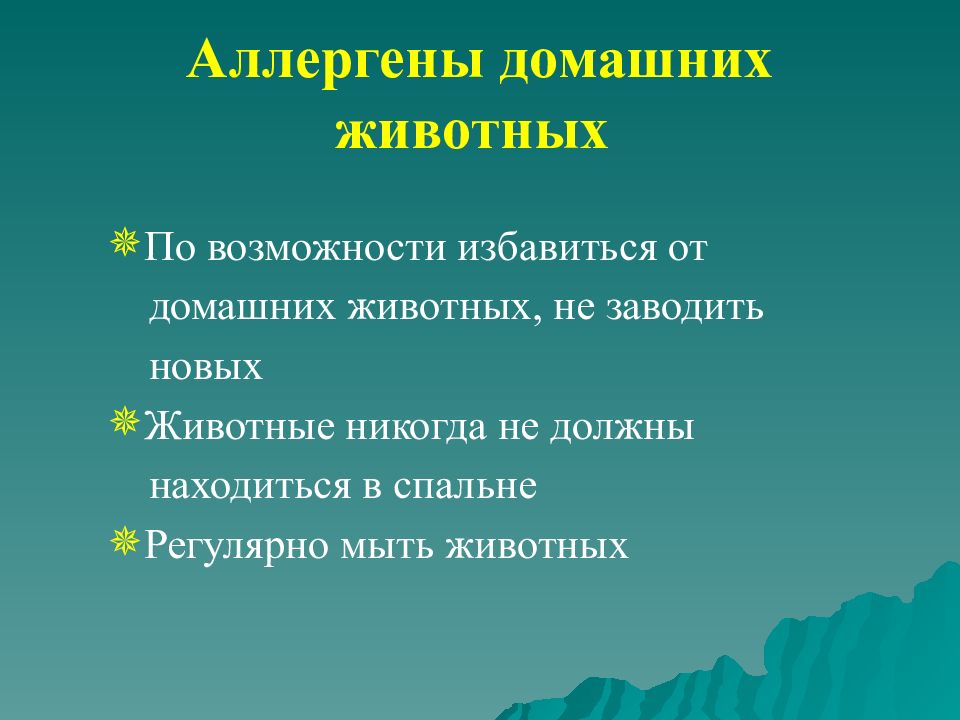 Аллергены домашних животных

По возможности избавиться от домашних животных, не заводить новых

Животные никогда не должны находиться в спальне

Регулярно мыть животных